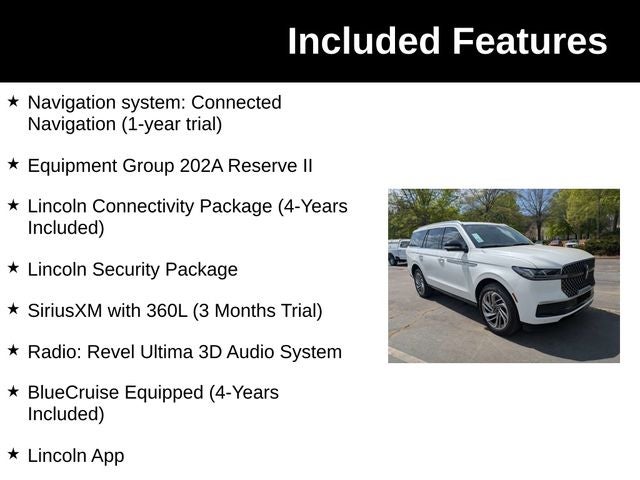 Included Features

★ Navigation system: Connected Navigation (1-year trial)

★ Equipment Group 202A Reserve II

★ Lincoln Connectivity Package (4-Years Included)

★ Lincoln Security Package

★ SiriusXM with 360L (3 Months Trial)

★ Radio: Revel Ultima 3D Audio System

★ BlueCruise Equipped (4-Years Included)

★ Lincoln App